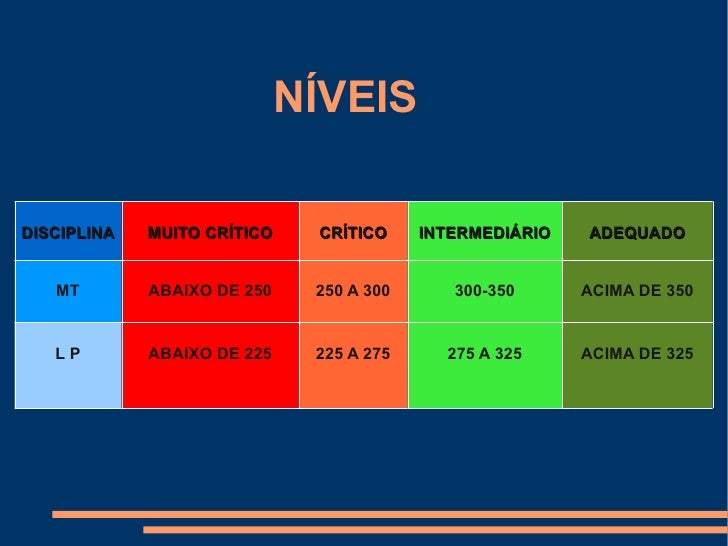 NÍVEIS

| DISCIPLINA | MUITO CRÍTICO | CRÍTICO | INTERMEDIÁRIO | ADEQUADO |
|---|---|---|---|---|
| MT | ABAIXO DE 250 | 250 A 300 | 300-350 | ACIMA DE 350 |
| L P | ABAIXO DE 225 | 225 A 275 | 275 A 325 | ACIMA DE 325 |